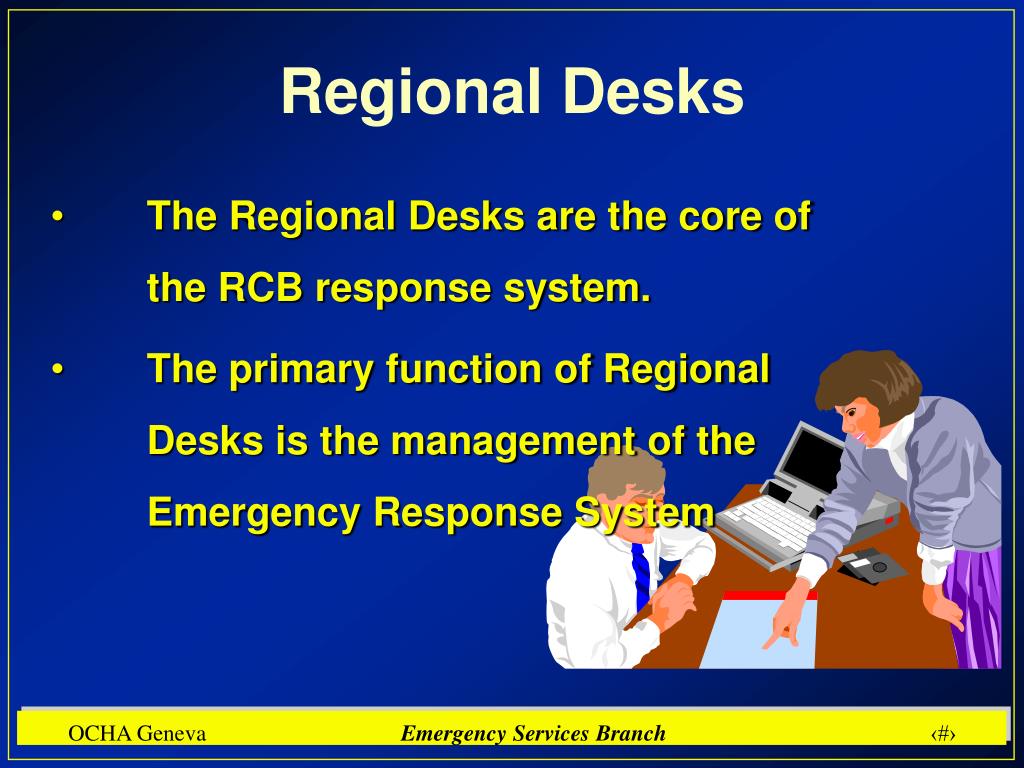 Regional Desks

• The Regional Desks are the core of the RCB response system.

• The primary function of Regional Desks is the management of the Emergency Response System

OCHA Geneva

Emergency Services Branch

‹#›